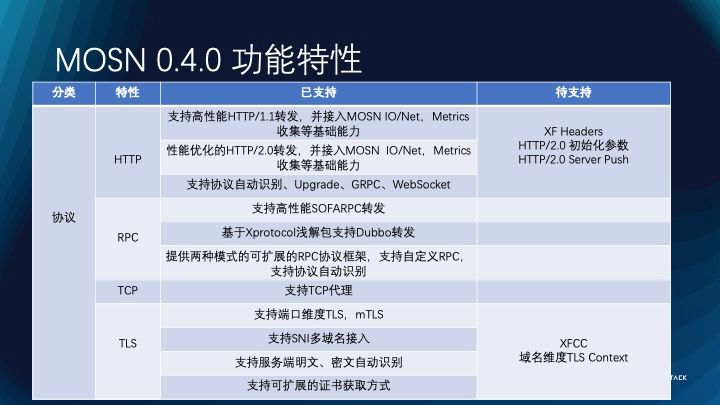 MOSN 0.4.0 功能特性

| 分类 | 特性 | 已支持 | 待支持 |
|---|---|---|---|
| 协议 | HTTP | 支持高性能HTTP/1.1转发，并接入MOSN IO/Net，Metrics收集等基础能力 | XF Headers HTTP/2.0 初始化参数 HTTP/2.0 Server Push |
| | | 性能优化的HTTP/2.0转发，并接入MOSN IO/Net，Metrics收集等基础能力 | |
| | | 支持协议自动识别、Upgrade、GRPC、WebSocket | |
| | RPC | 支持高性能SOFARPC转发 | |
| | | 基于Xprotocol浅解包支持Dubbo转发 | |
| | | 提供两种模式的可扩展的RPC协议框架，支持自定义RPC，支持协议自动识别 | |
| | TCP | 支持TCP代理 | |
| | TLS | 支持端口维度TLS，mTLS | XFCC 域名维度TLS Context |
| | | 支持SNI多域名接入 | |
| | | 支持服务端明文、密文自动识别 | |
| | | 支持可扩展的证书获取方式 | |

TACK